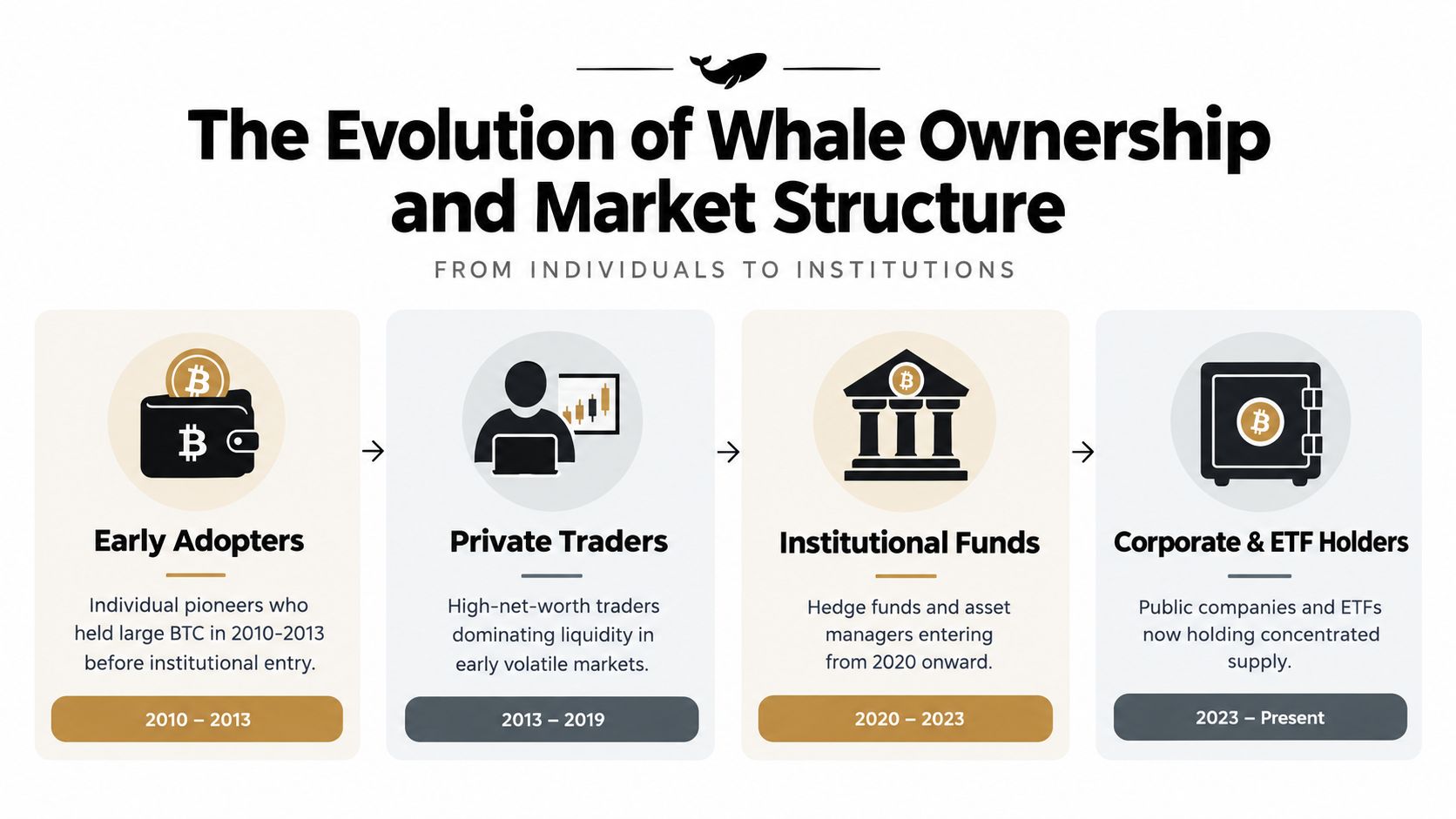 The Evolution of Whale Ownership and Market Structure

FROM INDIVIDUALS TO INSTITUTIONS

Early Adopters

Individual pioneers who held large BTC in 2010-2013 before institutional entry.

2010 – 2013

Private Traders

High-net-worth traders dominating liquidity in early volatile markets.

2013 – 2019

Institutional Funds

Hedge funds and asset managers entering from 2020 onward.

2020 – 2023

Corporate & ETF Holders

Public companies and ETFs now holding concentrated supply.

2023 – Present